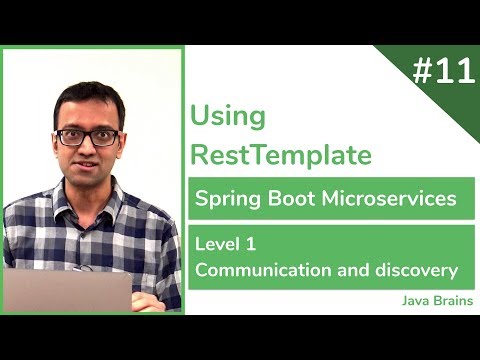 #11

Using RestTemplate

Spring Boot Microservices

Level 1
Communication and discovery

Java Brains